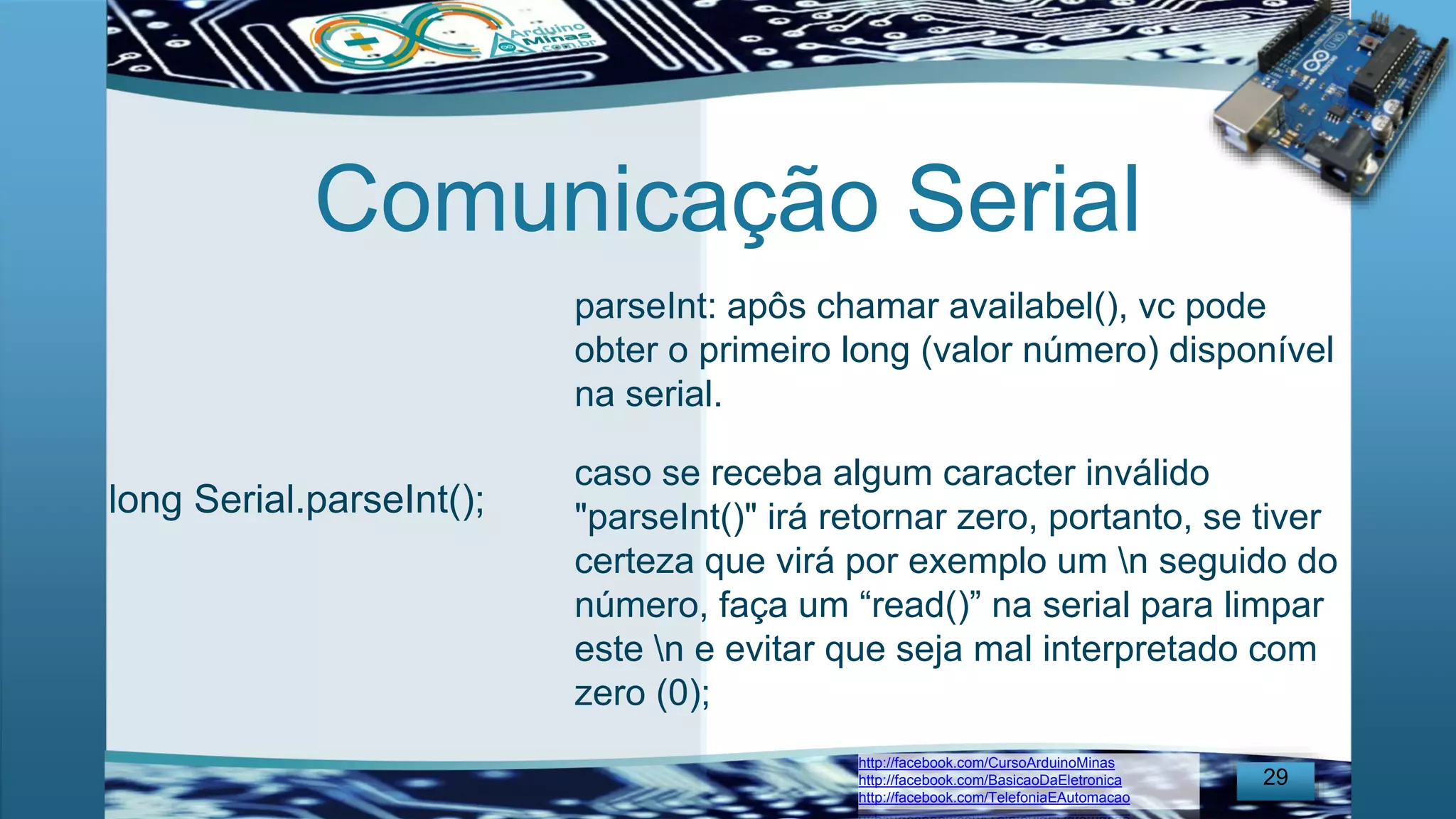 Arduino Minas .com.br

Comunicação Serial

long Serial.parseInt();

parseInt: apôs chamar availabel(), vc pode obter o primeiro long (valor número) disponível na serial.

caso se receba algum caracter inválido "parseInt()" irá retornar zero, portanto, se tiver certeza que virá por exemplo um \n seguido do número, faça um “read()” na serial para limpar este \n e evitar que seja mal interpretado com zero (0);

http://facebook.com/CursoArduinoMinas
http://facebook.com/BasicaoDaEletronica
http://facebook.com/TelefoniaEAutomacao

29